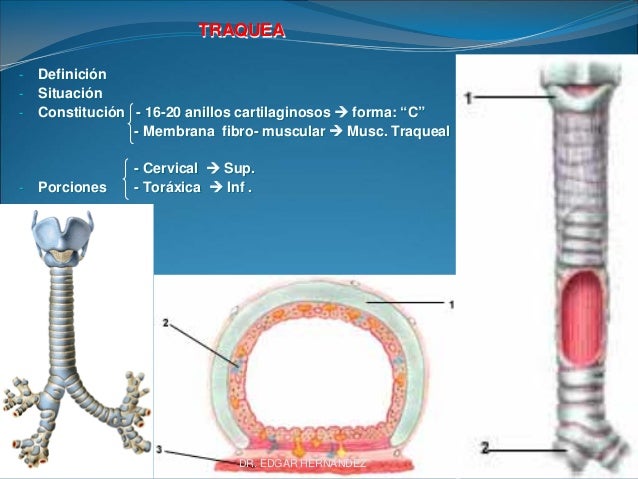 TRAQUEA

- Definición
- Situación
- Constitución - 16-20 anillos cartilaginosos → forma: "C"
- Membrana fibro- muscular → Musc. Traqueal

- Cervical → Sup.
- Porciones - Toráxica → Inf .

1

2

1

2

3

DR. EDGAR HERNANDEZ